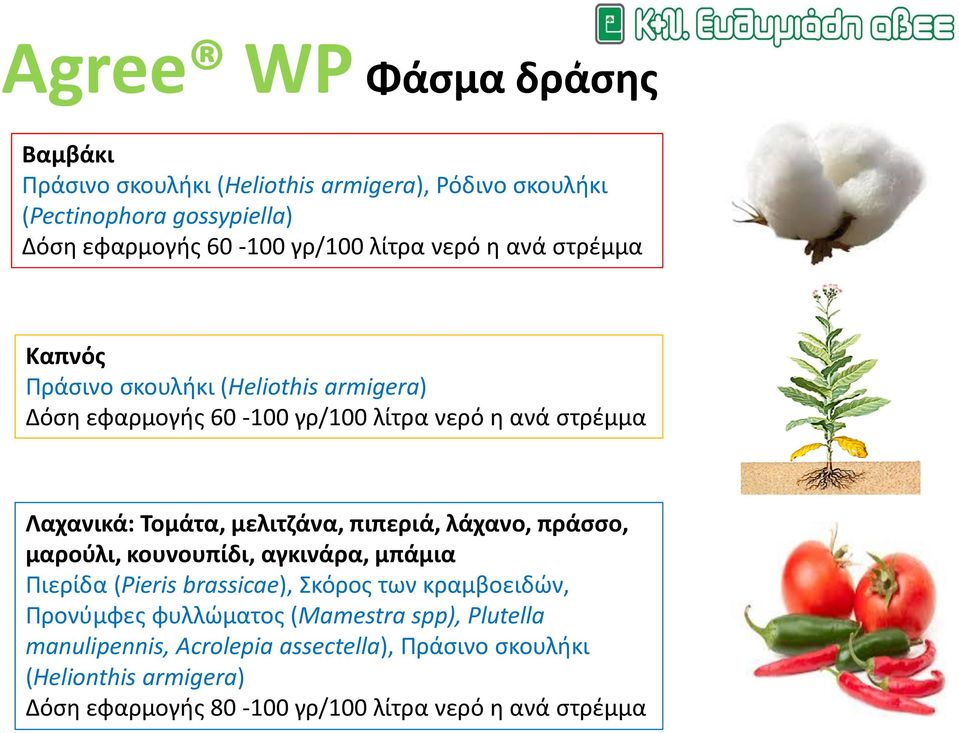 Κ+Ν. Ευθυμιάδη αβεε

Agree® WP Φάσμα δράσης

Βαμβάκι
Πράσινο σκουλήκι (Heliothis armigera), Ρόδινο σκουλήκι (Pectinophora gossypiella)
Δόση εφαρμογής 60 -100 γρ/100 λίτρα νερό η ανά στρέμμα

Καπνός
Πράσινο σκουλήκι (Heliothis armigera)
Δόση εφαρμογής 60 -100 γρ/100 λίτρα νερό η ανά στρέμμα

Λαχανικά: Τομάτα, μελιτζάνα, πιπεριά, λάχανο, πράσσο, μαρούλι, κουνουπίδι, αγκινάρα, μπάμια
Πιερίδα (Pieris brassicae), Σκόρος των κραμβοειδών, Προνύμφες φυλλώματος (Mamestra spp), Plutella manulipennis, Acrolepia assectella), Πράσινο σκουλήκι (Helionthis armigera)
Δόση εφαρμογής 80 -100 γρ/100 λίτρα νερό η ανά στρέμμα